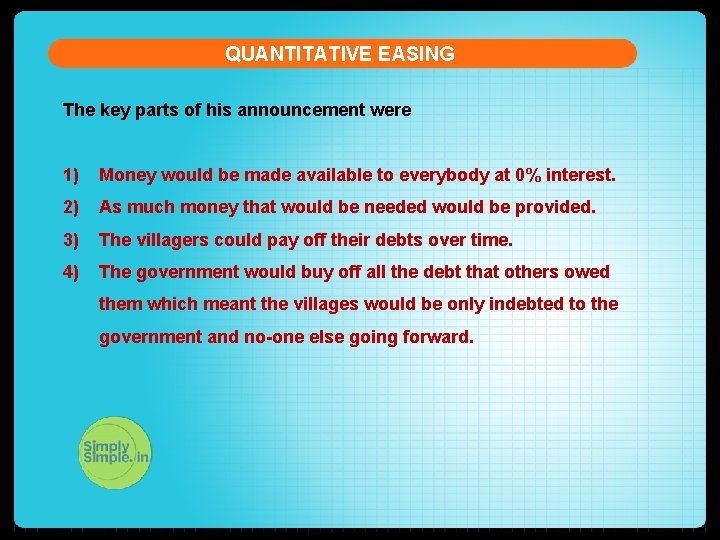 QUANTITATIVE EASING

The key parts of his announcement were

1) Money would be made available to everybody at 0% interest.

2) As much money that would be needed would be provided.

3) The villagers could pay off their debts over time.

4) The government would buy off all the debt that others owed them which meant the villages would be only indebted to the government and no-one else going forward.

Simply Simple.in